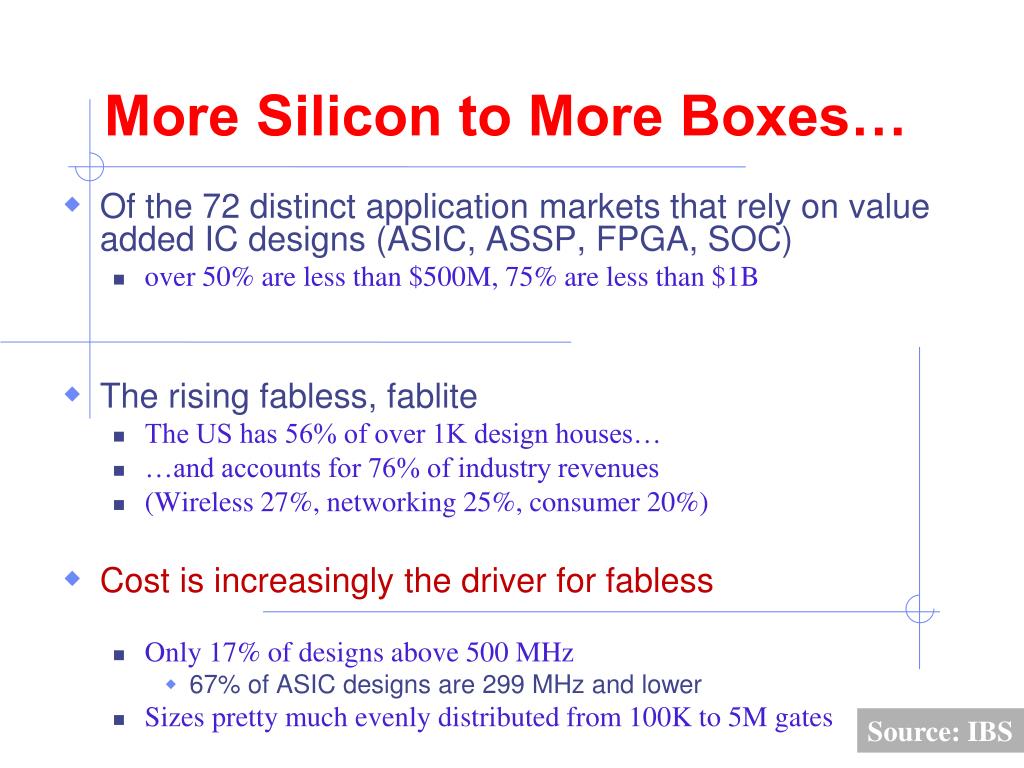 More Silicon to More Boxes…

Of the 72 distinct application markets that rely on value added IC designs (ASIC, ASSP, FPGA, SOC)

over 50% are less than \$500M, 75% are less than \$1B

The rising fabless, fablite

The US has 56% of over 1K design houses…

…and accounts for 76% of industry revenues

(Wireless 27%, networking 25%, consumer 20%)

Cost is increasingly the driver for fabless

Only 17% of designs above 500 MHz

67% of ASIC designs are 299 MHz and lower

Sizes pretty much evenly distributed from 100K to 5M gates

Source: IBS